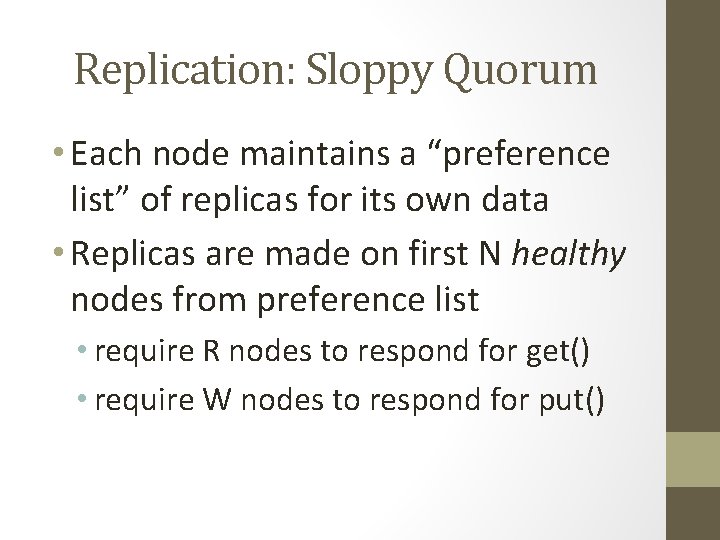 Replication: Sloppy Quorum

• Each node maintains a “preference list” of replicas for its own data

• Replicas are made on first N healthy nodes from preference list

• require R nodes to respond for get()

• require W nodes to respond for put()